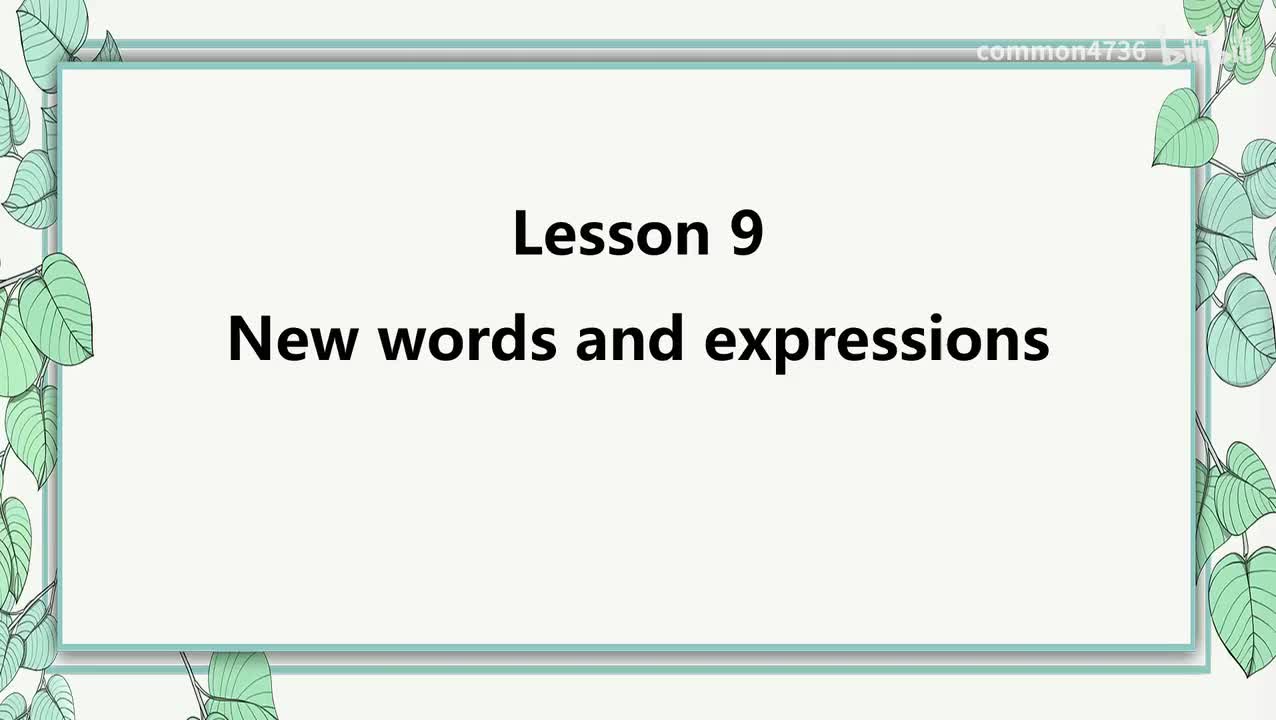 common4736 bilibili

Lesson 9

New words and expressions